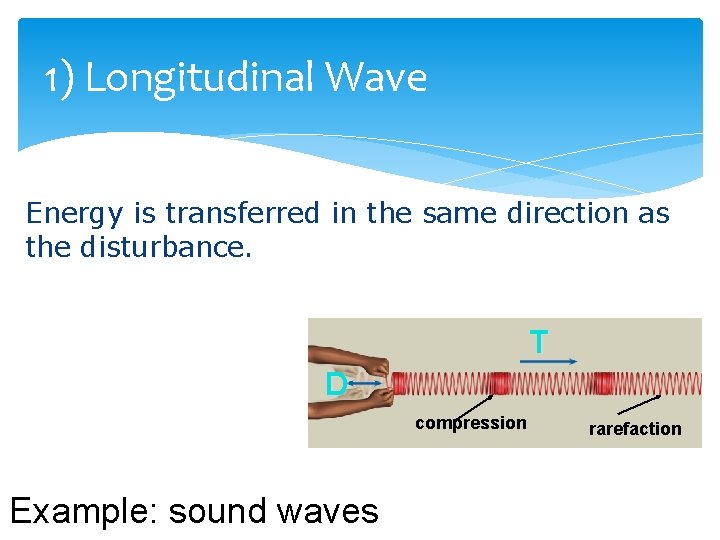 1) Longitudinal Wave

Energy is transferred in the same direction as the disturbance.

T

D

compression

rarefaction

Example: sound waves